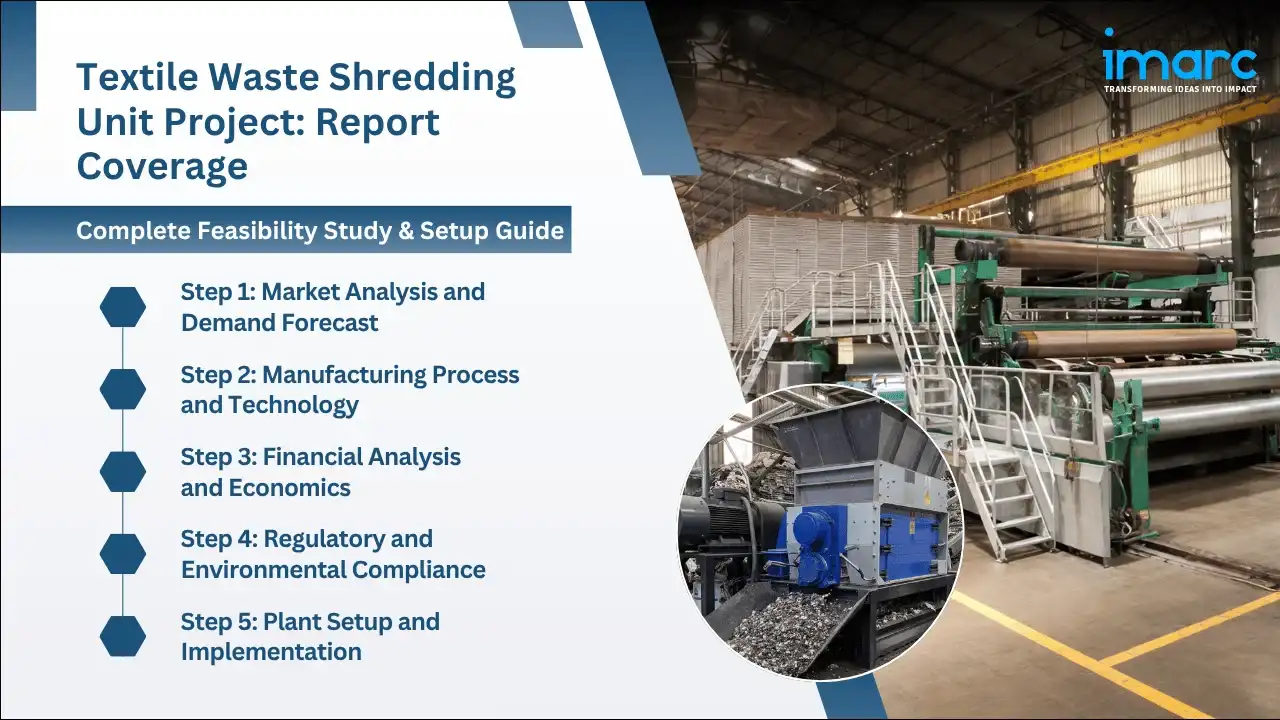 Textile Waste Shredding Unit Project: Report Coverage

Complete Feasibility Study & Setup Guide

Step 1: Market Analysis and Demand Forecast

Step 2: Manufacturing Process and Technology

Step 3: Financial Analysis and Economics

Step 4: Regulatory and Environmental Compliance

Step 5: Plant Setup and Implementation

imarc
TRANSFORMING IDEAS INTO IMPACT